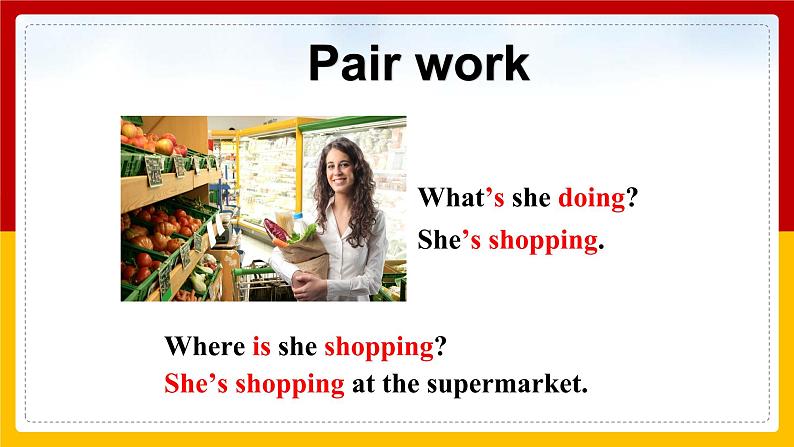 Pair work

What's she doing?
She's shopping.

Where is she shopping?
She's shopping at the supermarket.